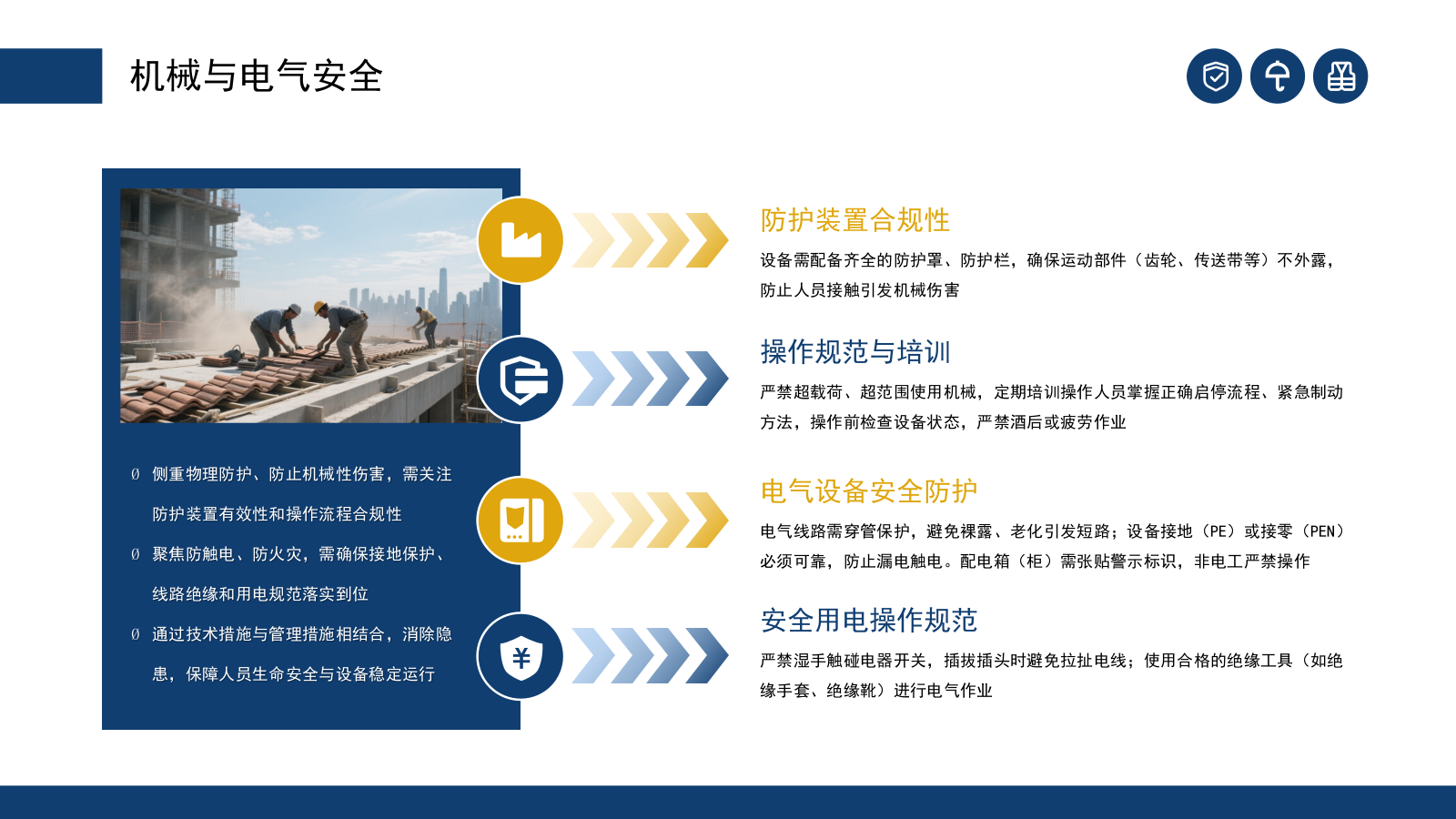 机械与电气安全

Ø 侧重物理防护、防止机械性伤害，需关注防护装置有效性和操作流程合规性

Ø 聚焦防触电、防火灾，需确保接地保护、线路绝缘和用电规范落实到位

Ø 通过技术措施与管理措施相结合，消除隐患，保障人员生命安全与设备稳定运行

防护装置合规性

设备需配备齐全的防护罩、防护栏，确保运动部件（齿轮、传送带等）不外露，防止人员接触引发机械伤害

操作规范与培训

严禁超载荷、超范围使用机械，定期培训操作人员掌握正确启停流程、紧急制动方法，操作前检查设备状态，严禁酒后或疲劳作业

电气设备安全防护

电气线路需穿管保护，避免裸露、老化引发短路；设备接地（PE）或接零（PEN）必须可靠，防止漏电触电。配电箱（柜）需张贴警示标识，非电工严禁操作

安全用电操作规范

严禁湿手触碰电器开关，插拔插头时避免拉扯电线；使用合格的绝缘工具（如绝缘手套、绝缘靴）进行电气作业